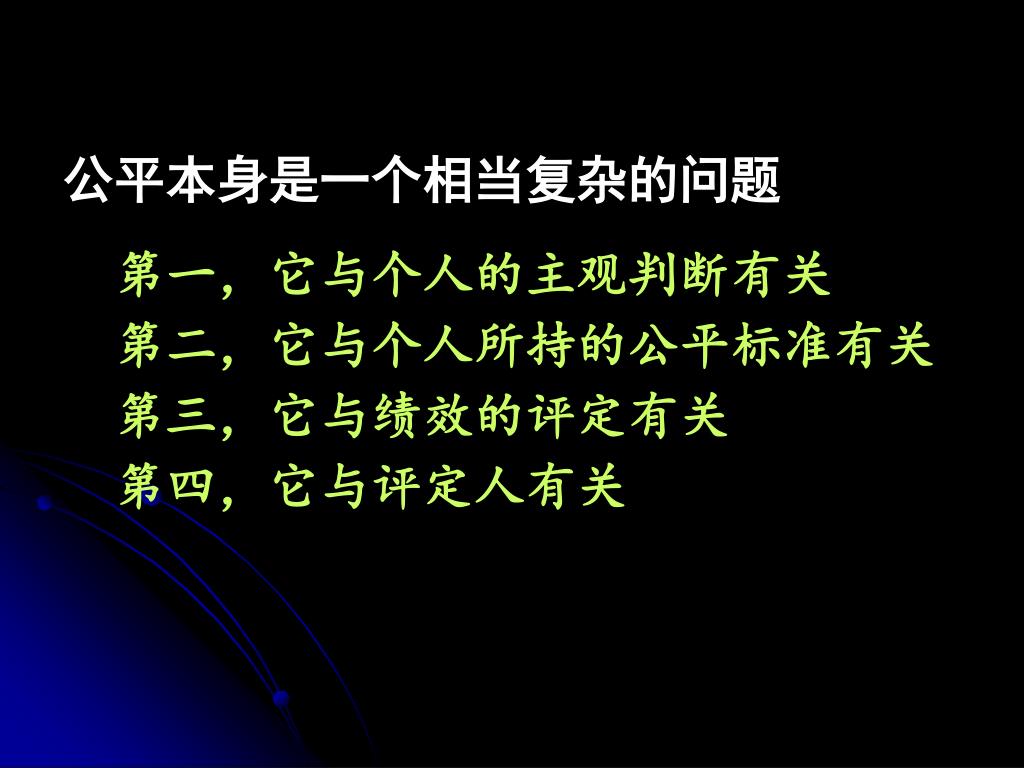 公平本身是一个相当复杂的问题

第一，它与个人的主观判断有关
第二，它与个人所持的公平标准有关
第三，它与绩效的评定有关
第四，它与评定人有关